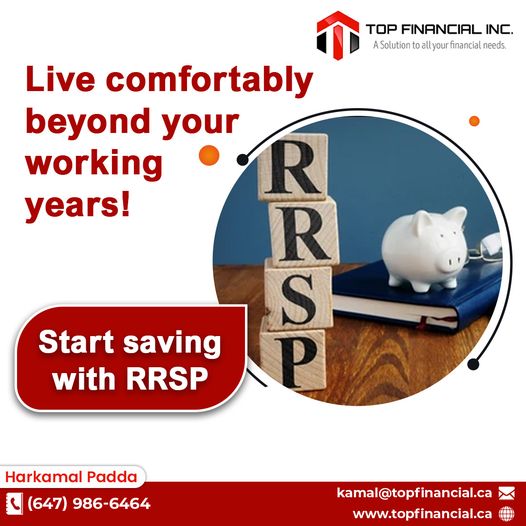 TOP FINANCIAL INC.
A Solution to all your financial needs.

Live comfortably beyond your working years!

R
R
S
P

Start saving with RRSP

Harkamal Padda
(647) 986-6464
kamal@topfinancial.ca
www.topfinancial.ca